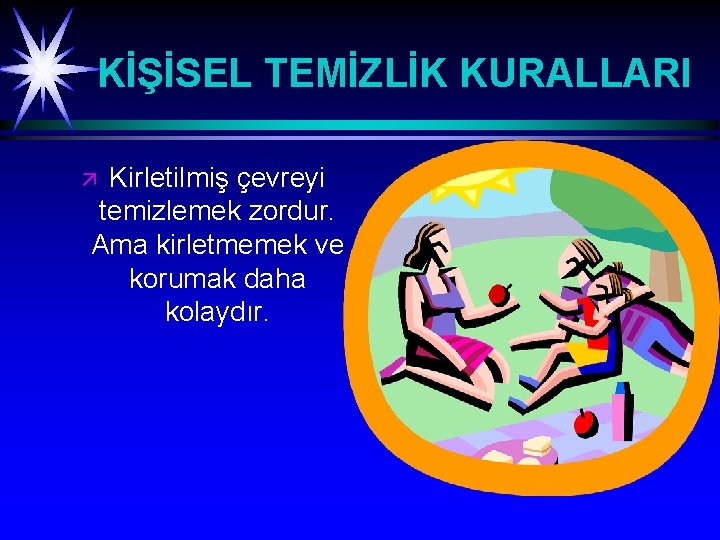 KİŞİSEL TEMİZLİK KURALLARI

Kirletilmiş çevreyi temizlemek zordur. Ama kirletmemek ve korumak daha kolaydır.